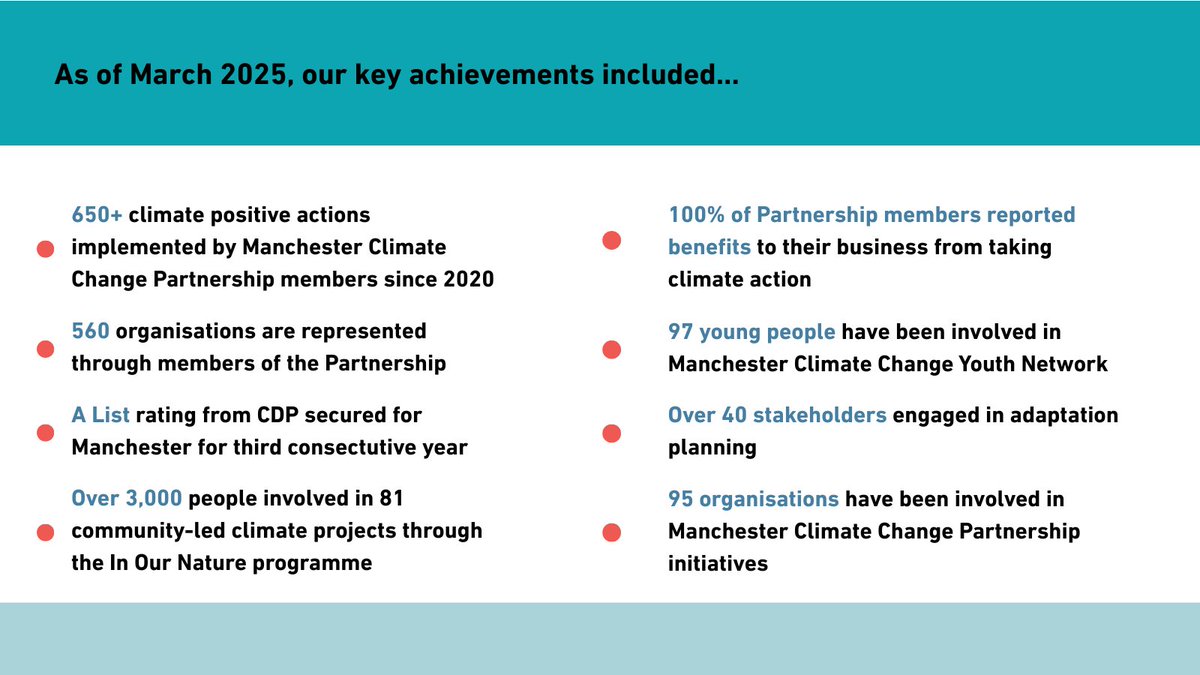 As of March 2025, our key achievements included...

650+ climate positive actions implemented by Manchester Climate Change Partnership members since 2020

560 organisations are represented through members of the Partnership

A List rating from CDP secured for Manchester for third consectutive year

Over 3,000 people involved in 81 community-led climate projects through the In Our Nature programme

100% of Partnership members reported benefits to their business from taking climate action

97 young people have been involved in Manchester Climate Change Youth Network

Over 40 stakeholders engaged in adaptation planning

95 organisations have been involved in Manchester Climate Change Partnership initiatives